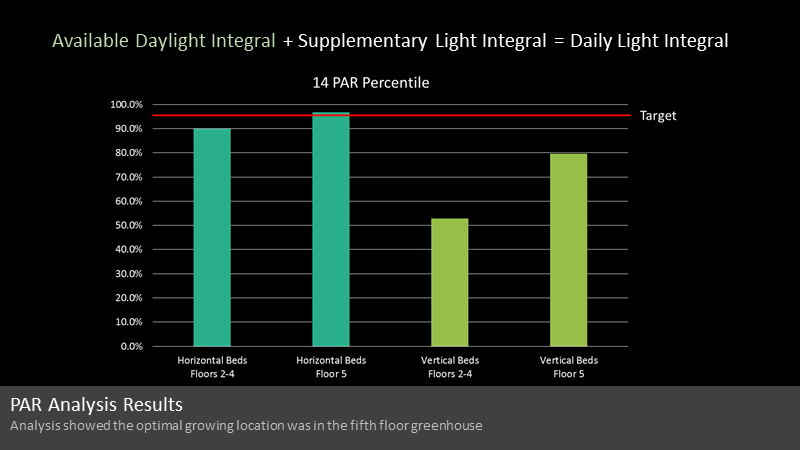 Available Daylight Integral + Supplementary Light Integral = Daily Light Integral

14 PAR Percentile

100.0%
90.0%
80.0%
70.0%
60.0%
50.0%
40.0%
30.0%
20.0%
10.0%
0.0%

Target

Horizontal Beds Floors 2-4
Horizontal Beds Floor 5
Vertical Beds Floors 2-4
Vertical Beds Floor 5

PAR Analysis Results
Analysis showed the optimal growing location was in the fifth floor greenhouse